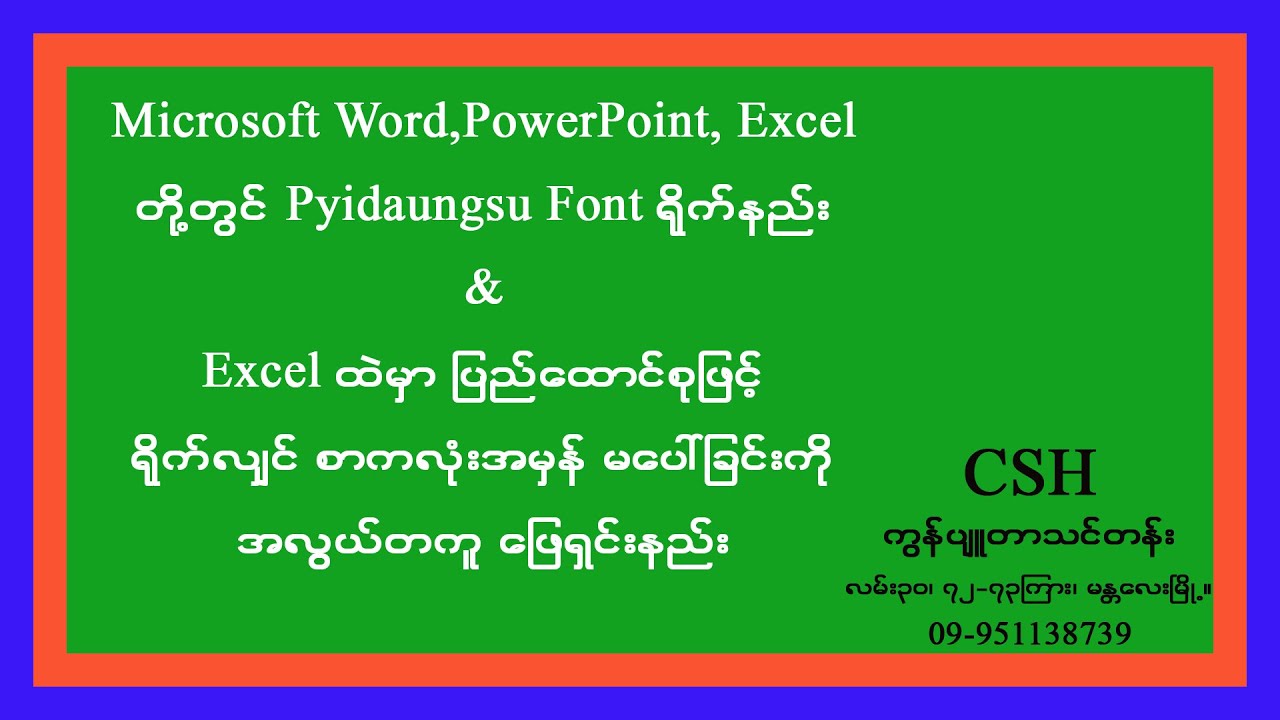 Microsoft Word,PowerPoint, Excel

တို့တွင် Pyidaungsu Font ရိုက်နည်း

&

Excel ထဲမှာ ပြည်ထောင်စုဖြင့်

ရိုက်လျှင် စာကလုံးအမှန် မပေါ်ခြင်းကို

အလွယ်တကူ ဖြေရှင်းနည်း

CSH

ကွန်ပျူတာသင်တန်း

လမ်း၃၀၊ ၇၂-၇၃ကြား၊ မန္တလေးမြို့။

09-951138739